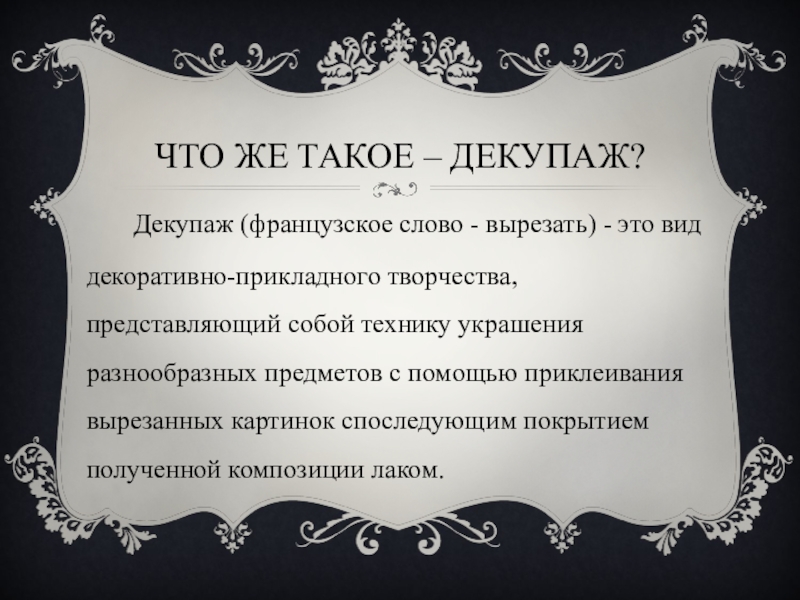 ЧТО ЖЕ ТАКОЕ – ДЕКУПАЖ?

Декупаж (французское слово - вырезать) - это вид декоративно-прикладного творчества, представляющий собой технику украшения разнообразных предметов с помощью приклеивания вырезанных картинок споследующим покрытием полученной композиции лаком.